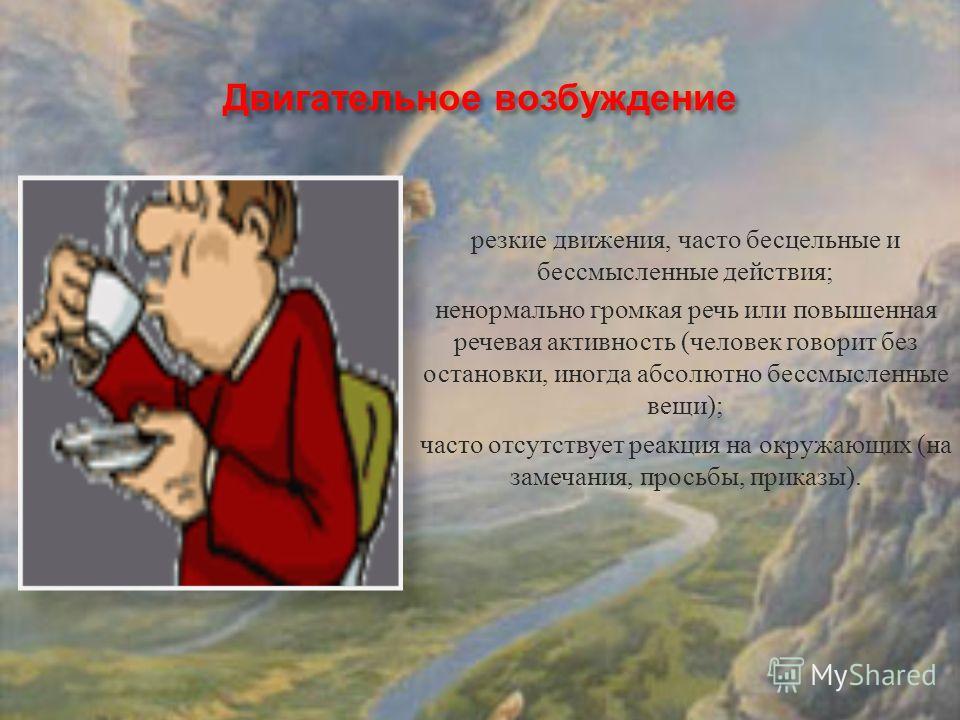 Двигательное возбуждение

резкие движения, часто бесцельные и бессмысленные действия;

ненормально громкая речь или повышенная речевая активность (человек говорит без остановки, иногда абсолютно бессмысленные вещи);

часто отсутствует реакция на окружающих (на замечания, просьбы, приказы).

MyShared